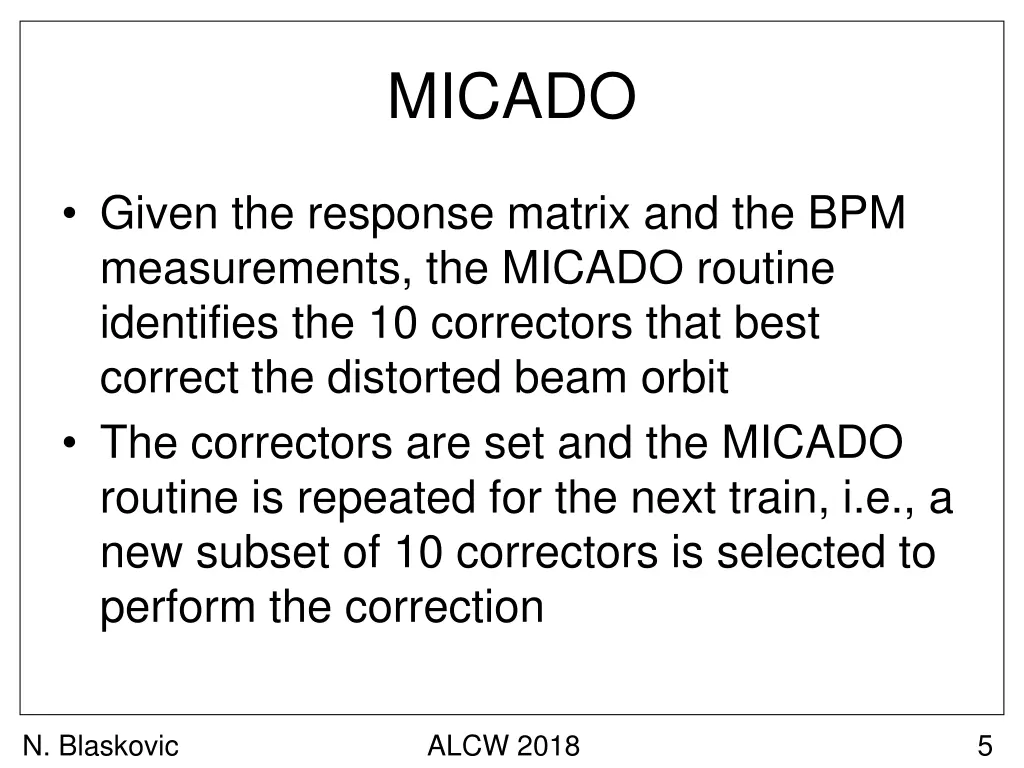 MICADO

• Given the response matrix and the BPM measurements, the MICADO routine identifies the 10 correctors that best correct the distorted beam orbit
• The correctors are set and the MICADO routine is repeated for the next train, i.e., a new subset of 10 correctors is selected to perform the correction

N. Blaskovic
ALCW 2018
5